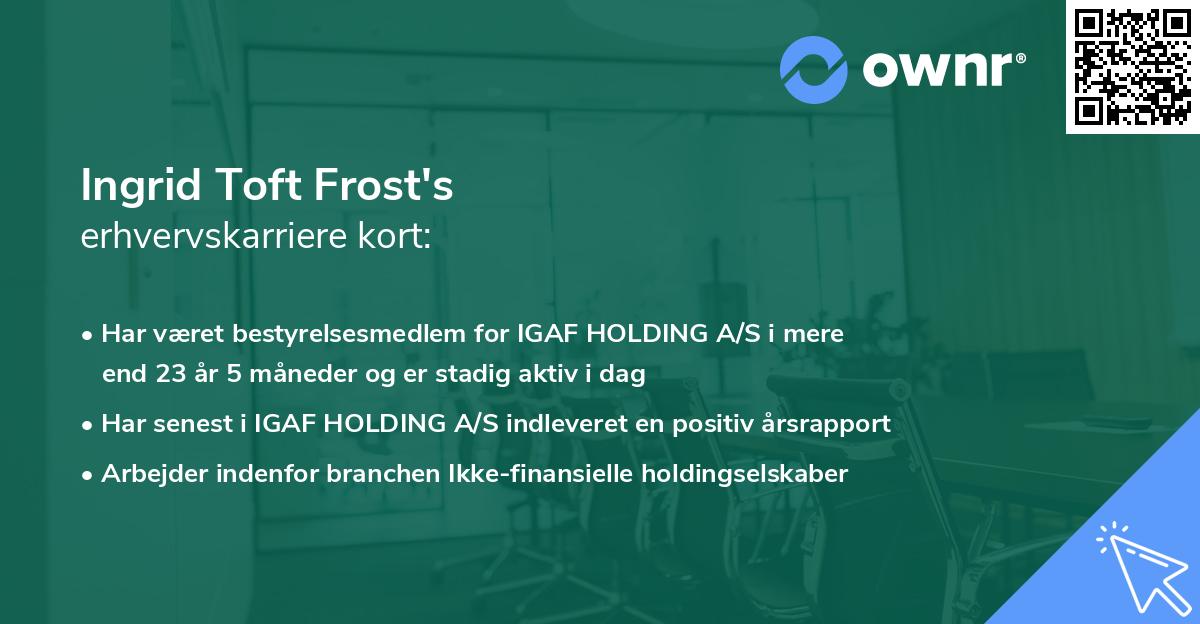 ownr®

Ingrid Toft Frost's
erhvervskarriere kort:

• Har været bestyrelsesmedlem for IGAF HOLDING A/S i mere end 23 år 5 måneder og er stadig aktiv i dag

• Har senest i IGAF HOLDING A/S indleveret en positiv årsrapport

• Arbejder indenfor branchen Ikke-finansielle holdingselskaber